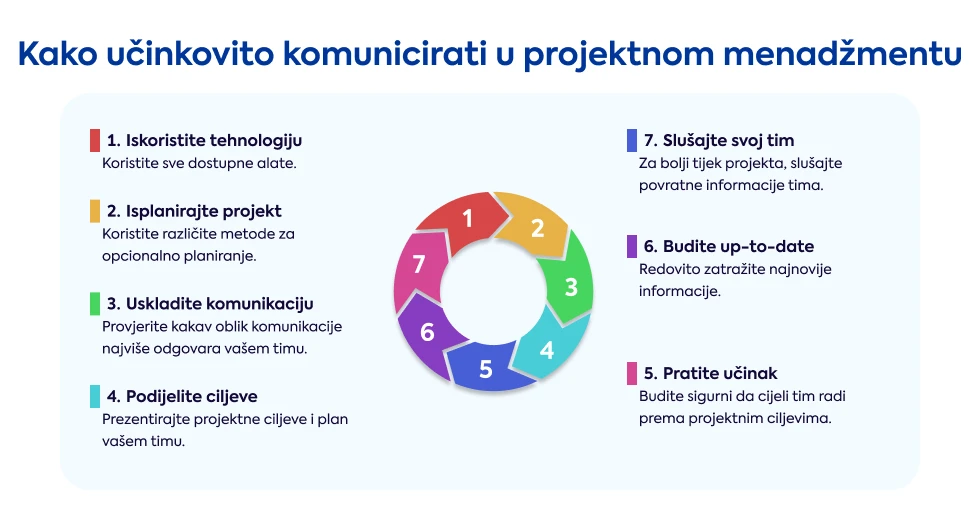 Kako učinkovito komunicirati u projektnom menadžmentu

1. Iskoristite tehnologiju
Koristite sve dostupne alate.

2. Isplanirajte projekt
Koristite različite metode za opcionalno planiranje.

3. Uskladite komunikaciju
Provjerite kakav oblik komunikacije najviše odgovara vašem timu.

4. Podijelite ciljeve
Prezentirajte projektne ciljeve i plan vašem timu.

1
2
3
4
5
6
7

7. Slušajte svoj tim
Za bolji tijek projekta, slušajte povratne informacije tima.

6. Budite up-to-date
Redovito zatražite najnovije informacije.

5. Pratite učinak
Budite sigurni da cijeli tim radi prema projektnim ciljevima.